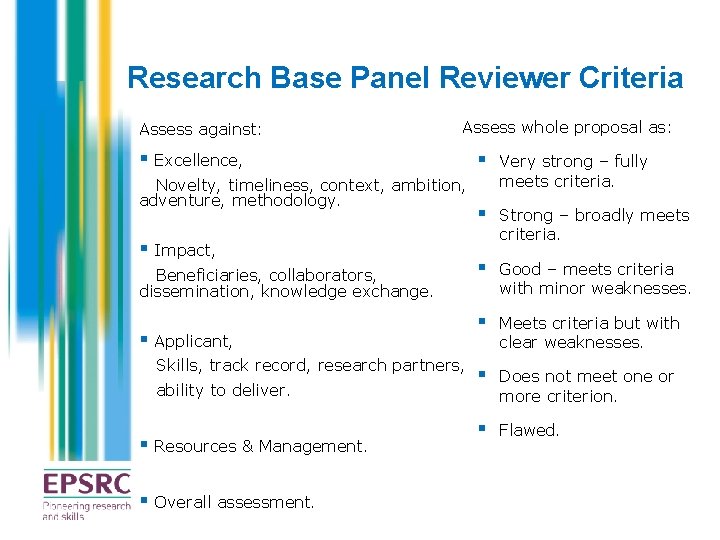 Research Base Panel Reviewer Criteria

Assess against:

▪ Excellence,

Novelty, timeliness, context, ambition, adventure, methodology.

▪ Impact,

Beneficiaries, collaborators, dissemination, knowledge exchange.

▪ Applicant,

Skills, track record, research partners, ability to deliver.

▪ Resources & Management.

▪ Overall assessment.

Assess whole proposal as:

▪ Very strong – fully meets criteria.

▪ Strong – broadly meets criteria.

▪ Good – meets criteria with minor weaknesses.

▪ Meets criteria but with clear weaknesses.

▪ Does not meet one or more criterion.

▪ Flawed.

EPSRC
Pioneering research and skills